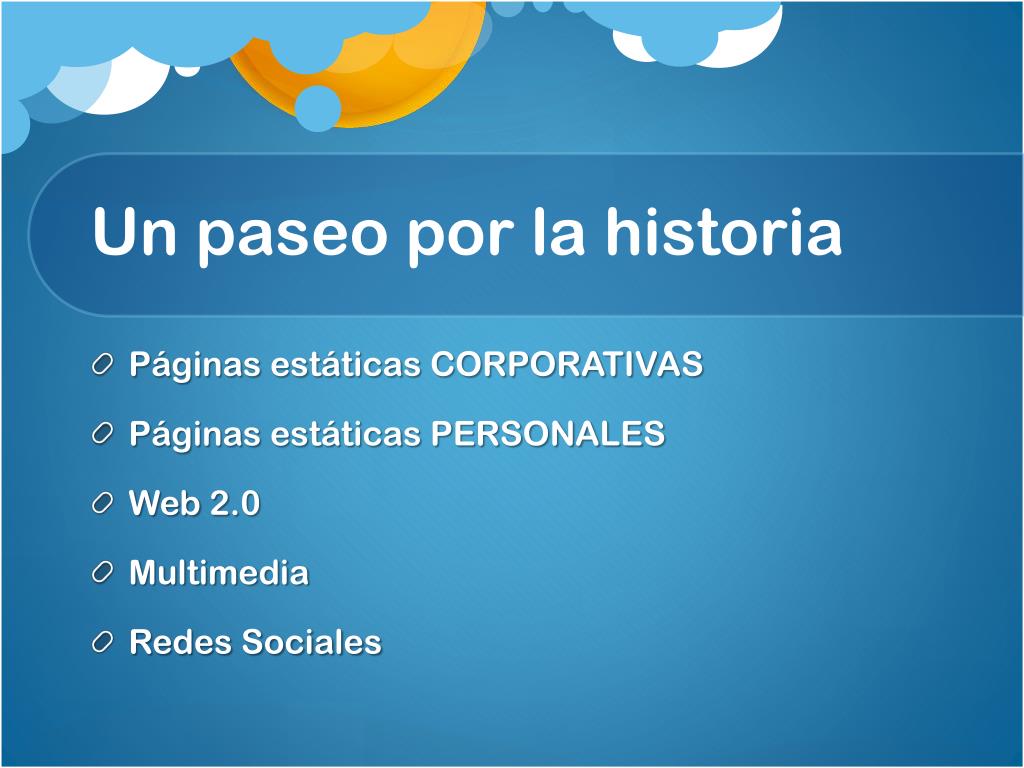 Un paseo por la historia

Páginas estáticas CORPORATIVAS

Páginas estáticas PERSONALES

Web 2.0

Multimedia

Redes Sociales